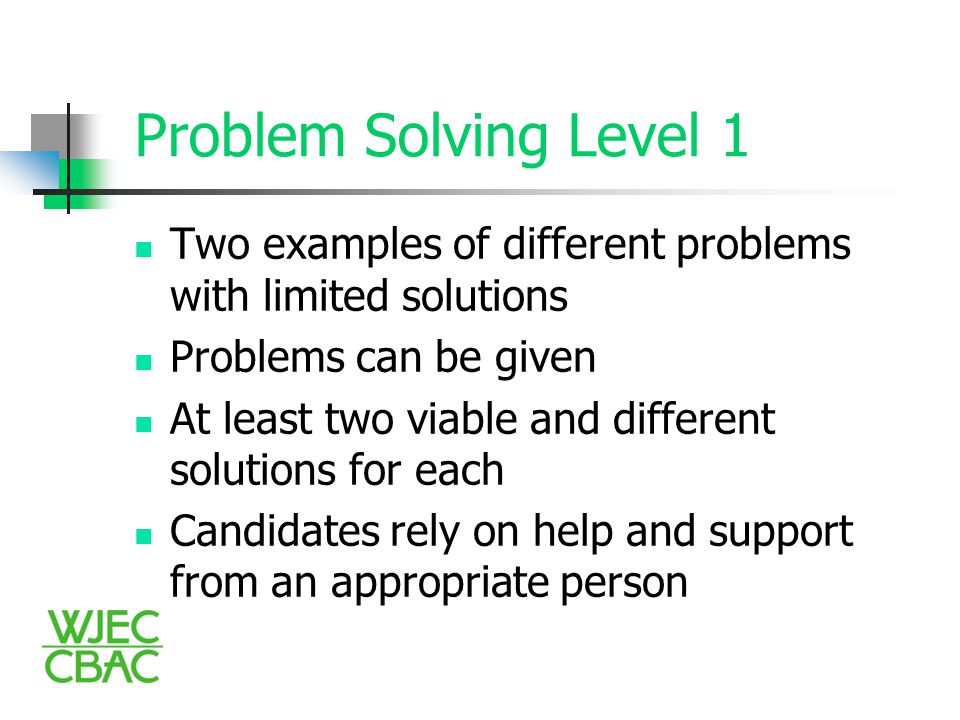 Problem Solving Level 1

- Two examples of different problems with limited solutions
- Problems can be given
- At least two viable and different solutions for each
- Candidates rely on help and support from an appropriate person

WJEC
CBAC